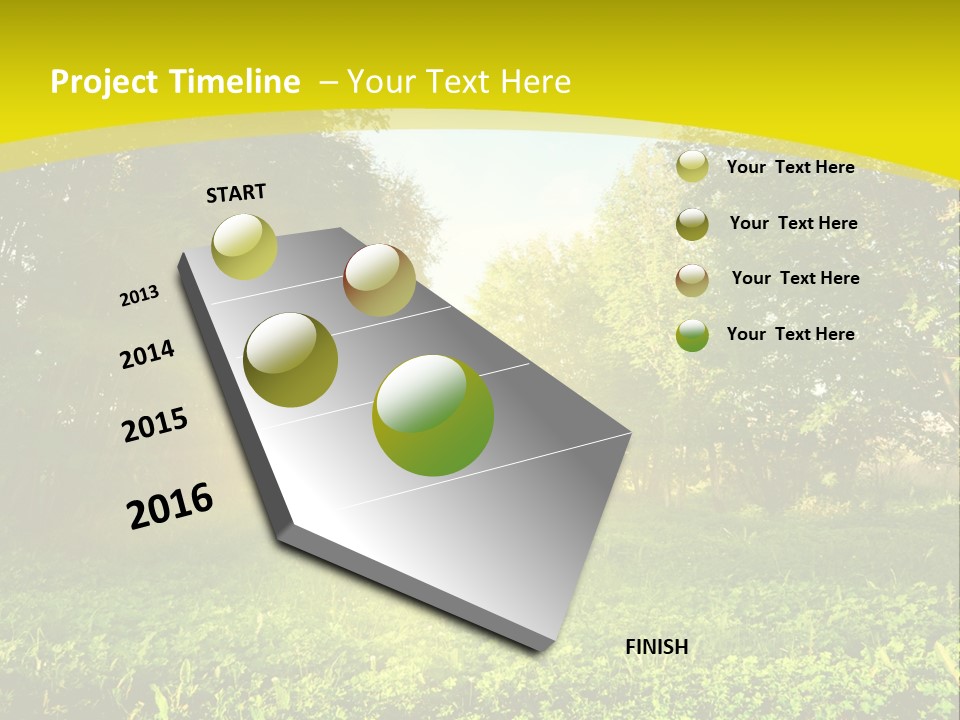 Project Timeline – Your Text Here

START

2013

2014

2015

2016

FINISH

Your Text Here

Your Text Here

Your Text Here

Your Text Here